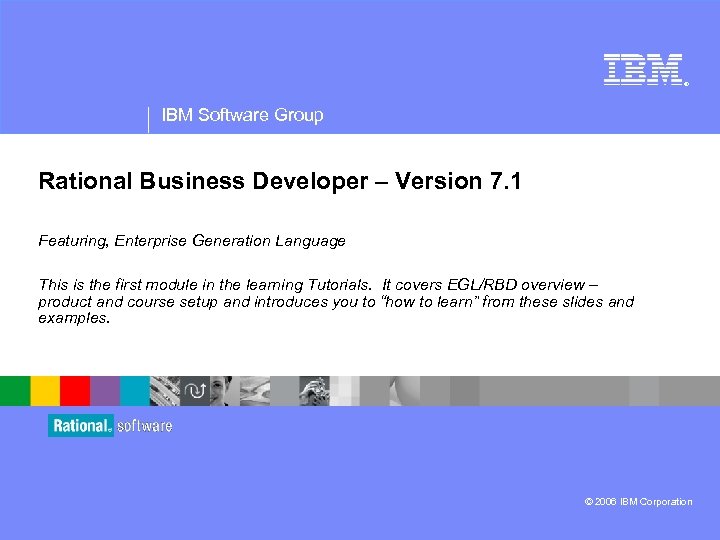 IBM

IBM Software Group

Rational Business Developer – Version 7.1

Featuring, Enterprise Generation Language

This is the first module in the learning Tutorials. It covers EGL/RBD overview – product and course setup and introduces you to "how to learn" from these slides and examples.

Rational. software

© 2006 IBM Corporation